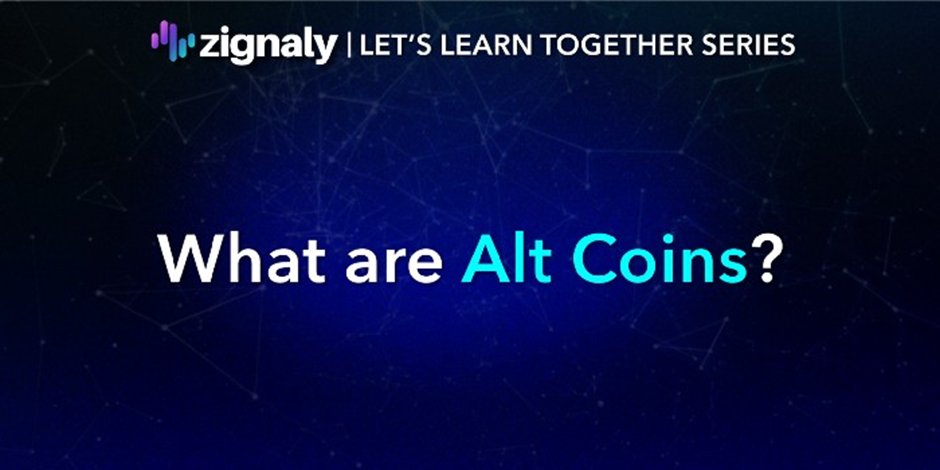 zignaly | LET'S LEARN TOGETHER SERIES

What are Alt Coins?